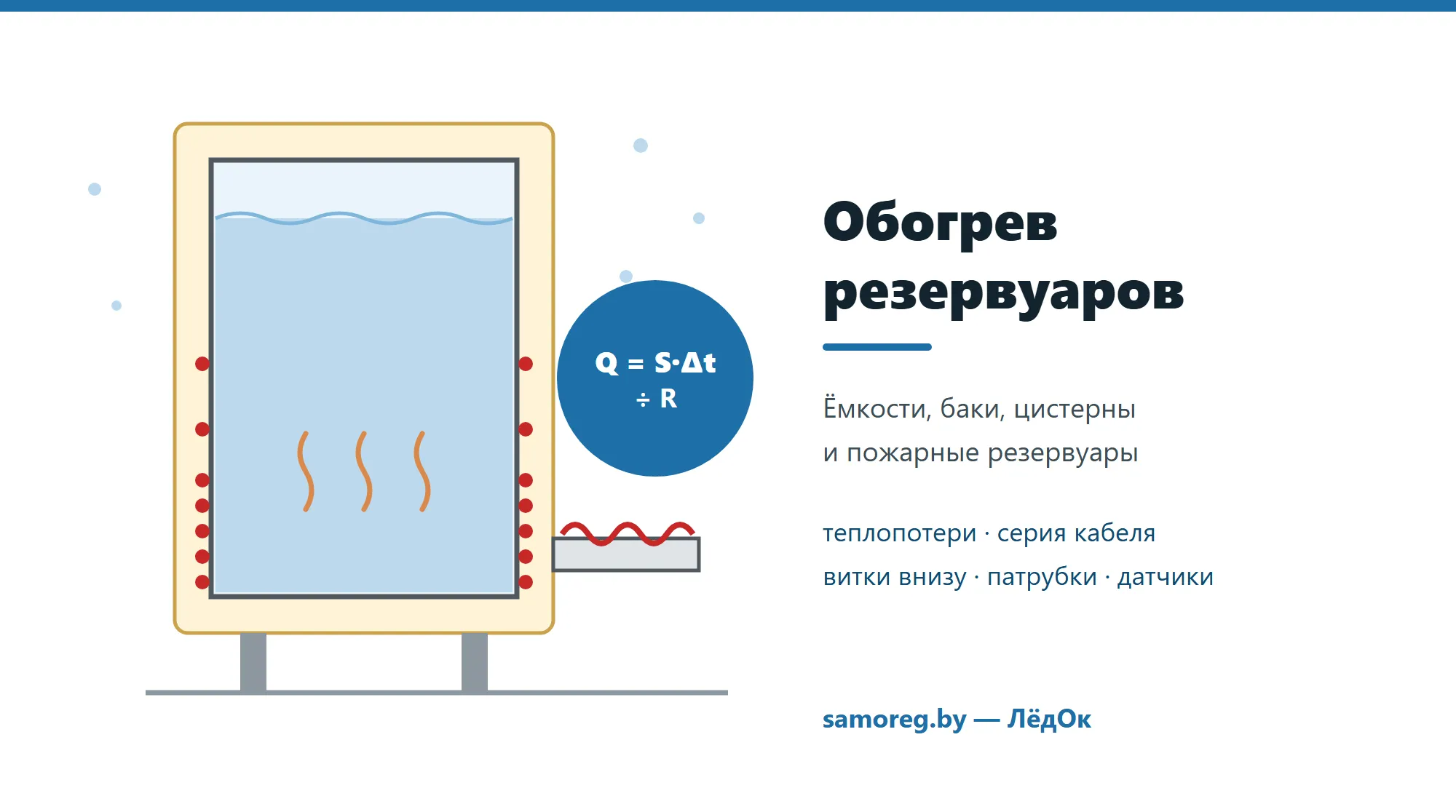 $Q = S \cdot \Delta t \div R$

Обогрев резервуаров

Ёмкости, баки, цистерны и пожарные резервуары

теплопотери · серия кабеля
витки внизу · патрубки · датчики

samoreg.by — ЛёдОк